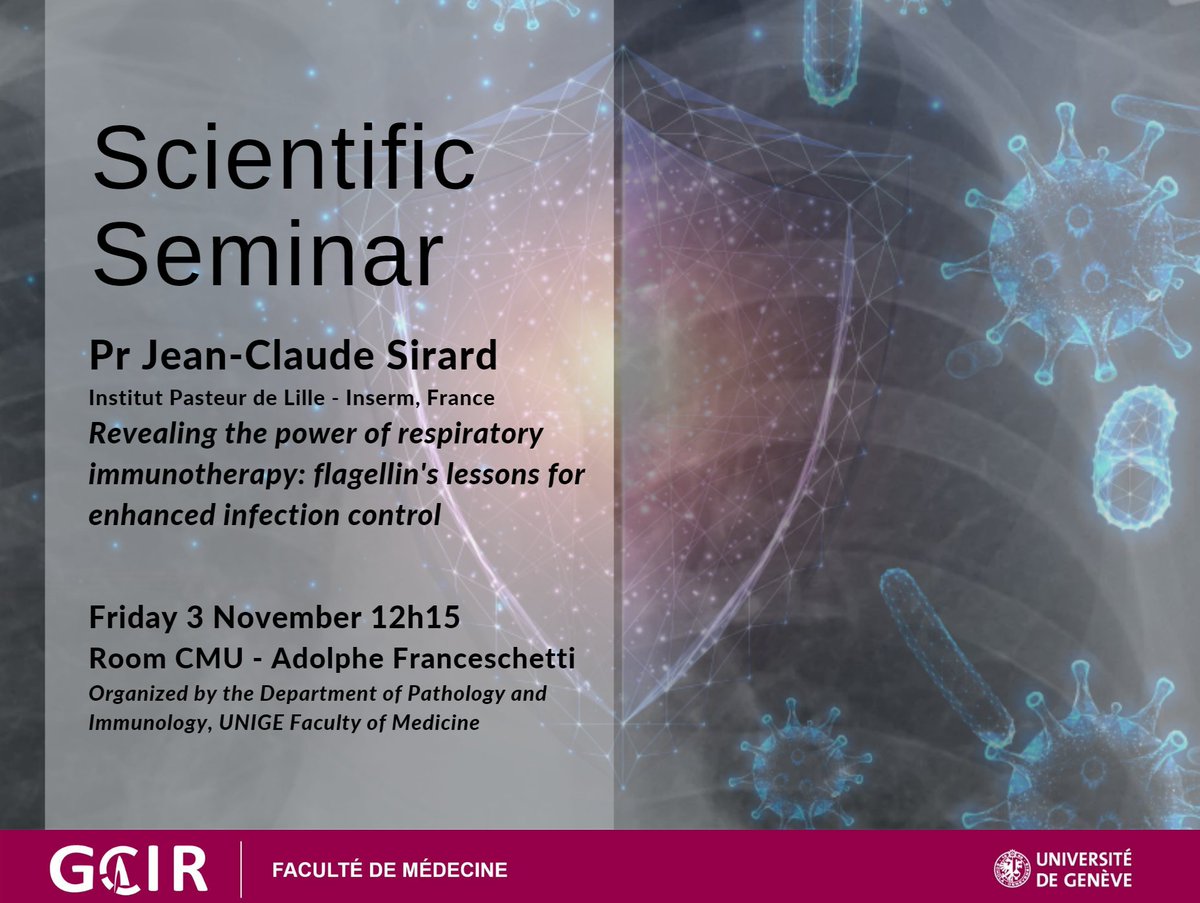 Scientific Seminar

Pr Jean-Claude Sirard

Institut Pasteur de Lille - Inserm, France

Revealing the power of respiratory immunotherapy: flagellin's lessons for enhanced infection control

Friday 3 November 12h15

Room CMU - Adolphe Franceschetti

Organized by the Department of Pathology and Immunology, UNIGE Faculty of Medicine

GCIR

FACULTÉ DE MÉDECINE

UNIVERSITÉ DE GENÈVE